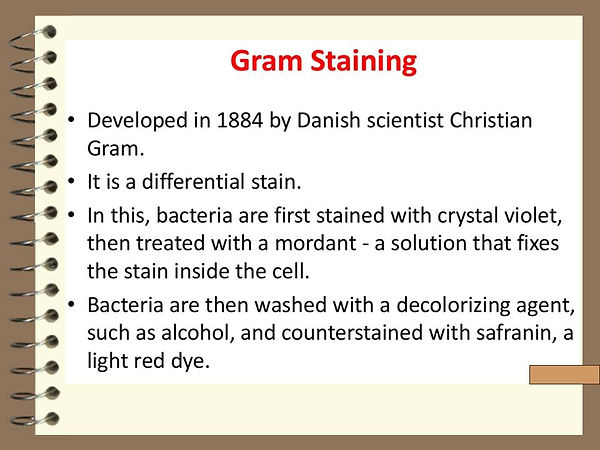 Gram Staining

• Developed in 1884 by Danish scientist Christian Gram.

• It is a differential stain.

• In this, bacteria are first stained with crystal violet, then treated with a mordant - a solution that fixes the stain inside the cell.

• Bacteria are then washed with a decolorizing agent, such as alcohol, and counterstained with safranin, a light red dye.